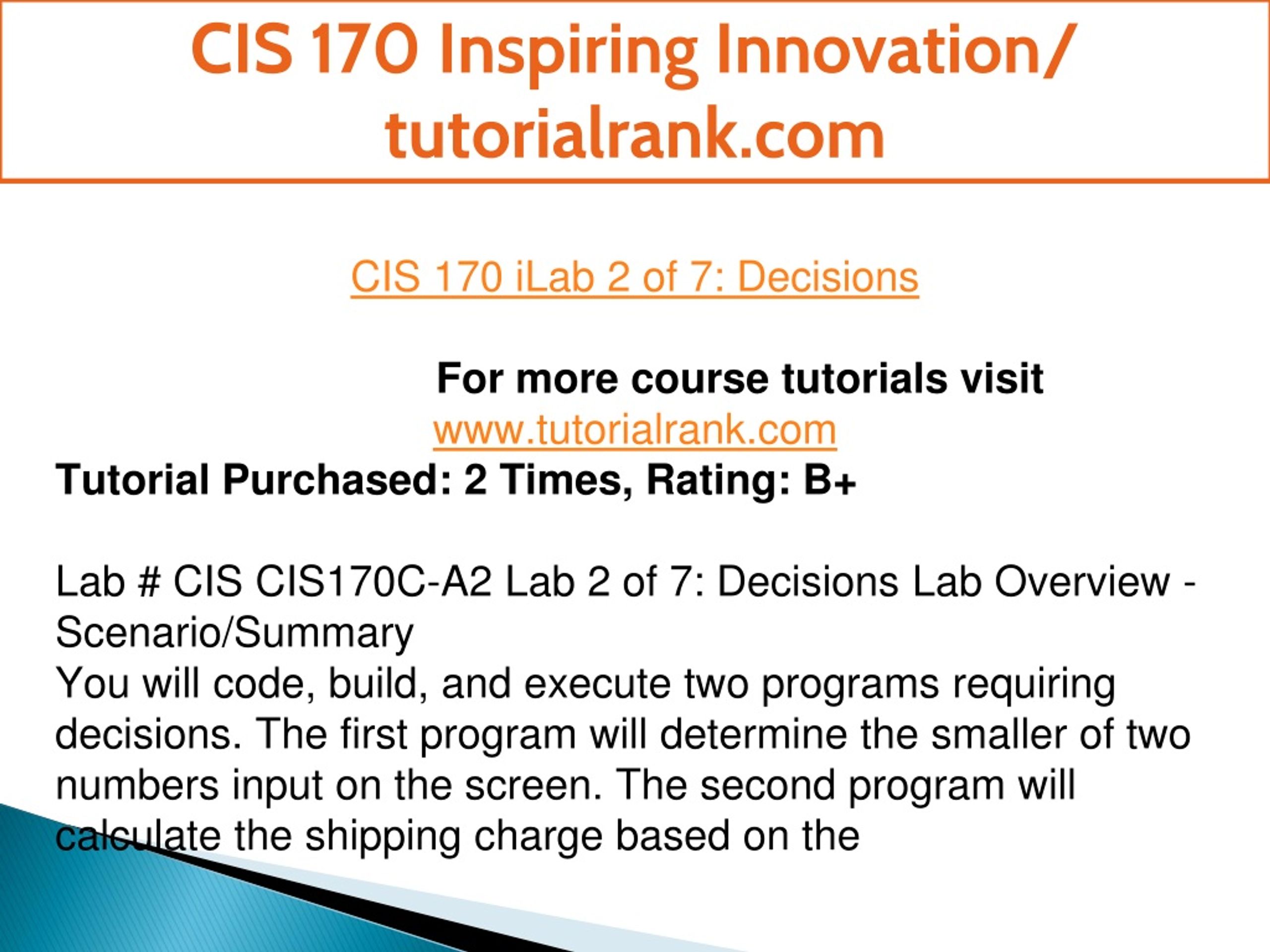 CIS 170 Inspiring Innovation/ tutorialrank.com

CIS 170 iLab 2 of 7: Decisions

For more course tutorials visit
www.tutorialrank.com
Tutorial Purchased: 2 Times, Rating: B+

Lab # CIS CIS170C-A2 Lab 2 of 7: Decisions Lab Overview - Scenario/Summary
You will code, build, and execute two programs requiring decisions. The first program will determine the smaller of two numbers input on the screen. The second program will calculate the shipping charge based on the